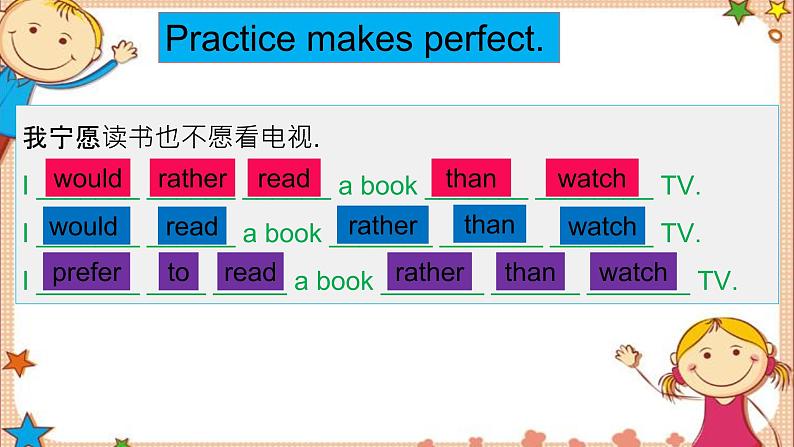 Practice makes perfect.

我宁愿读书也不愿看电视.

I would rather read a book than watch TV.

I would read a book rather than watch TV.

I prefer to read a book rather than watch TV.